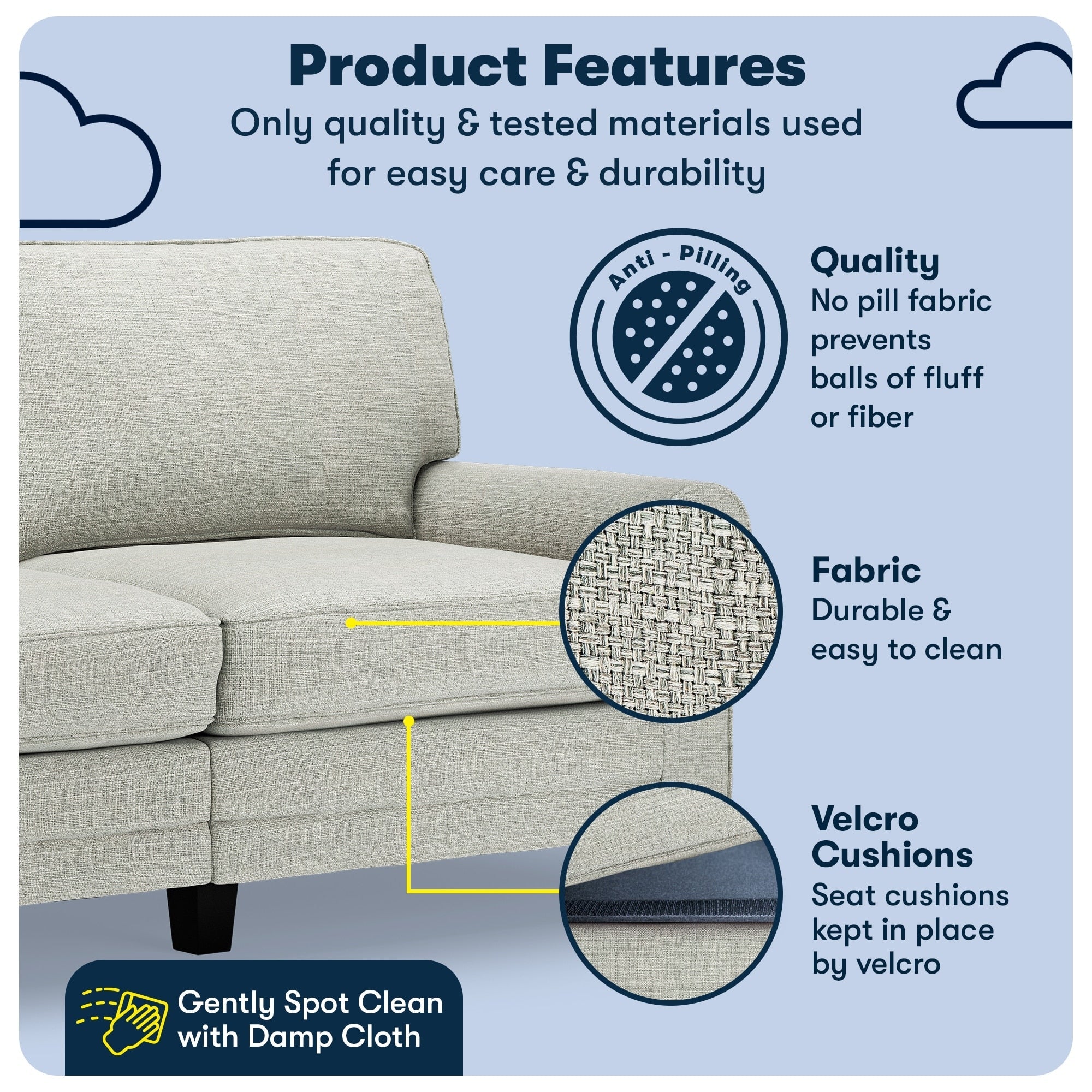 Product Features
Only quality & tested materials used for easy care & durability

Anti - Pilling

Quality
No pill fabric prevents balls of fluff or fiber

Fabric
Durable & easy to clean

Velcro Cushions
Seat cushions kept in place by velcro

Gently Spot Clean with Damp Cloth